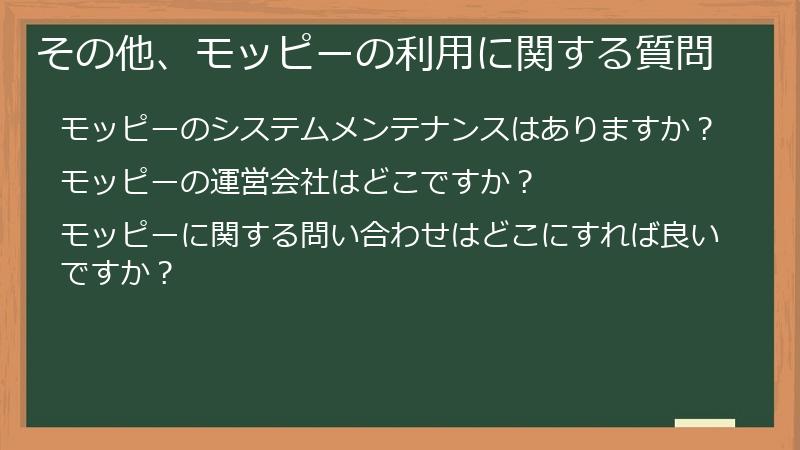 その他、モッピーの利用に関する質問

モッピーのシステムメンテナンスはありますか？

モッピーの運営会社はどこですか？

モッピーに関する問い合わせはどこにすれば良いですか？